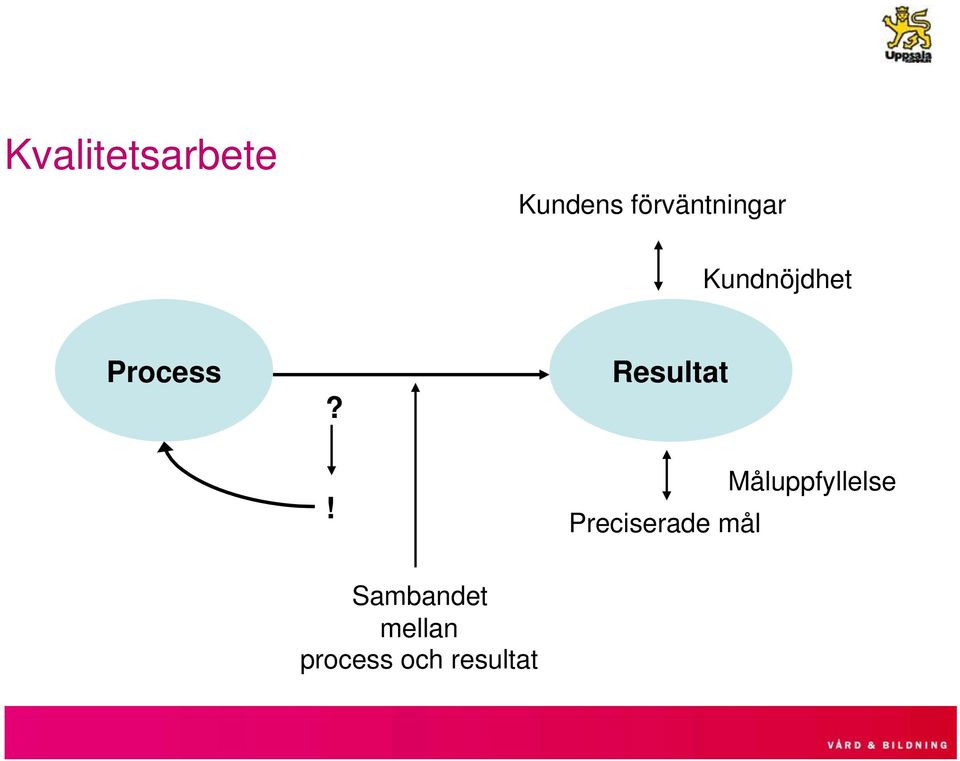 Uppsala

Kvalitetsarbete

Kundens förväntningar

Kundnöjdhet

Process

Resultat

?

!

Måluppfyllelse

Preciserade mål

Sambandet mellan process och resultat

VÅRD & BILDNING